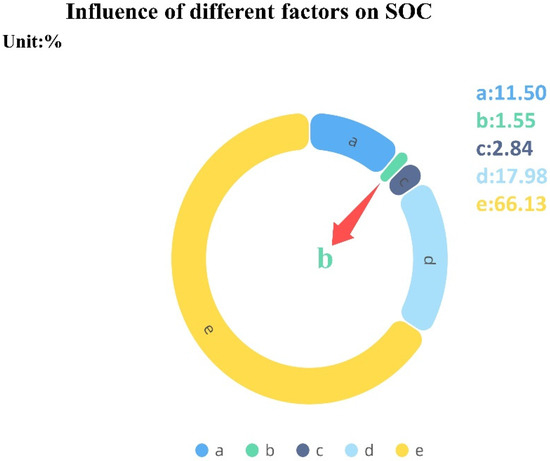 Influence of different factors on SOC
Unit:%

a:11.50
b:1.55
c:2.84
d:17.98
e:66.13

a
c
d
e
b

a b c d e